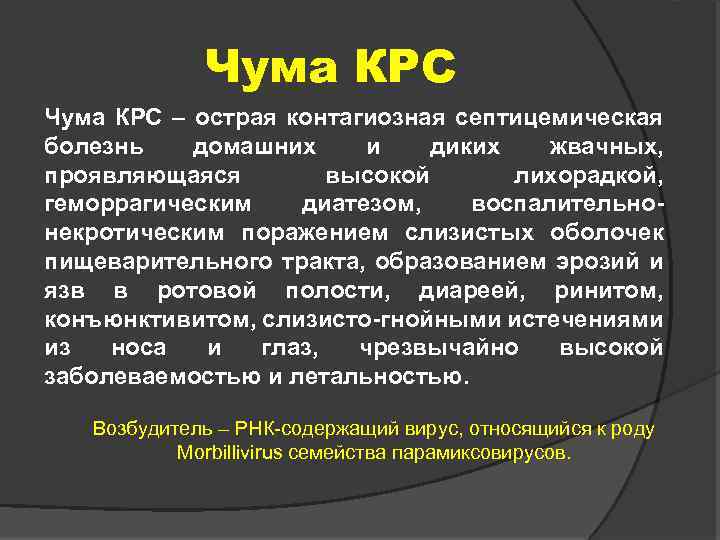 Чума КРС

Чума КРС – острая контагиозная септицемическая болезнь домашних и диких жвачных, проявляющаяся высокой лихорадкой, геморрагическим диатезом, воспалительно-некротическим поражением слизистых оболочек пищеварительного тракта, образованием эрозий и язв в ротовой полости, диареей, ринитом, конъюнктивитом, слизисто-гнойными истечениями из носа и глаз, чрезвычайно высокой заболеваемостью и летальностью.

Возбудитель – РНК-содержащий вирус, относящийся к роду Morbillivirus семейства парамиксовирусов.